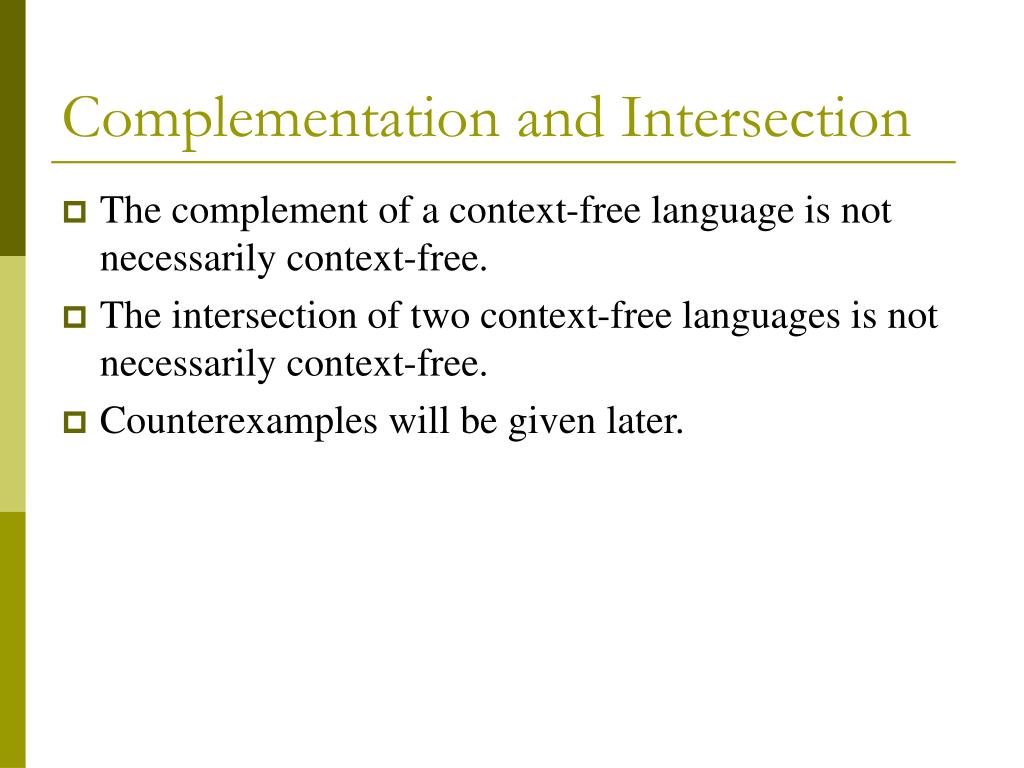 Complementation and Intersection

The complement of a context-free language is not necessarily context-free.

The intersection of two context-free languages is not necessarily context-free.

Counterexamples will be given later.